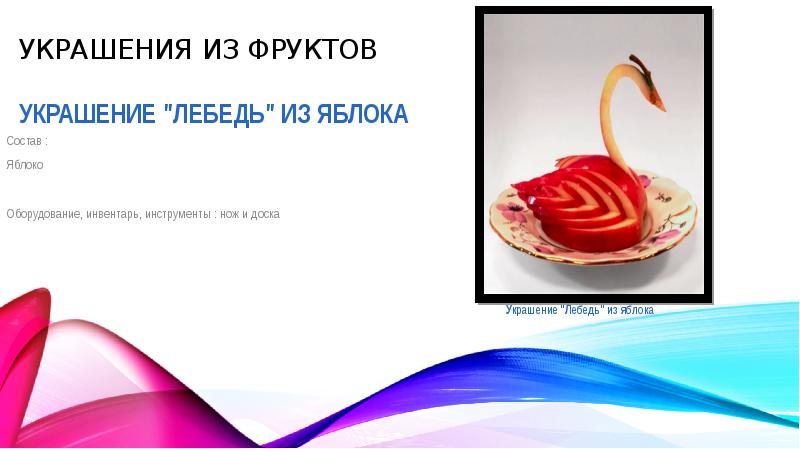 УКРАШЕНИЯ ИЗ ФРУКТОВ

УКРАШЕНИЕ "ЛЕБЕДЬ" ИЗ ЯБЛОКА

Состав :

Яблоко

Оборудование, инвентарь, инструменты : нож и доска

Украшение "Лебедь" из яблока